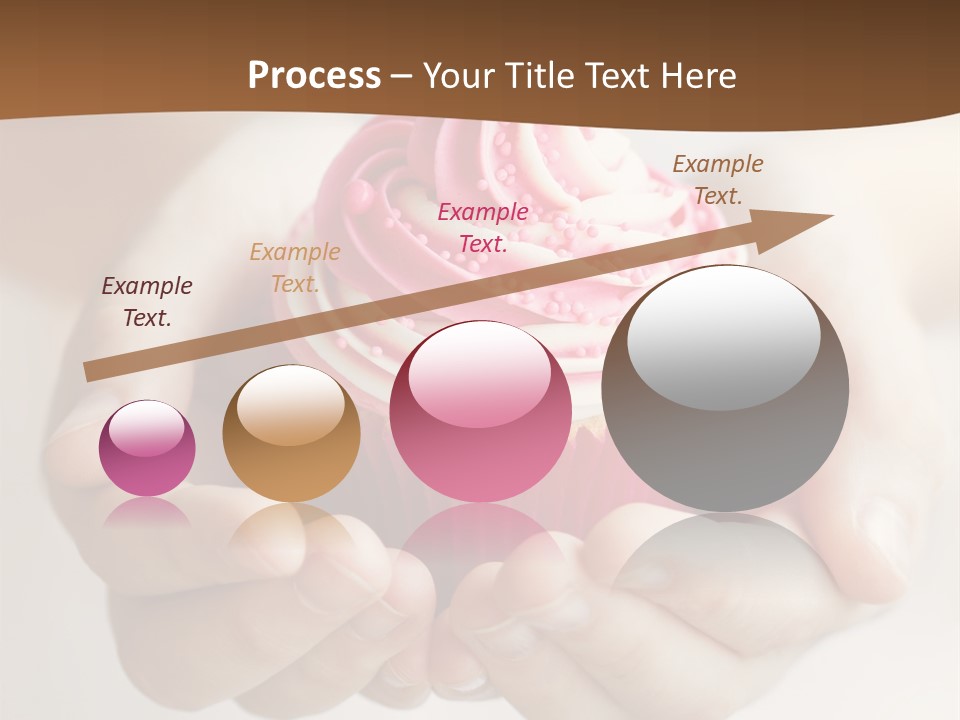 Process – Your Title Text Here

Example Text.

Example Text.

Example Text.

Example Text.